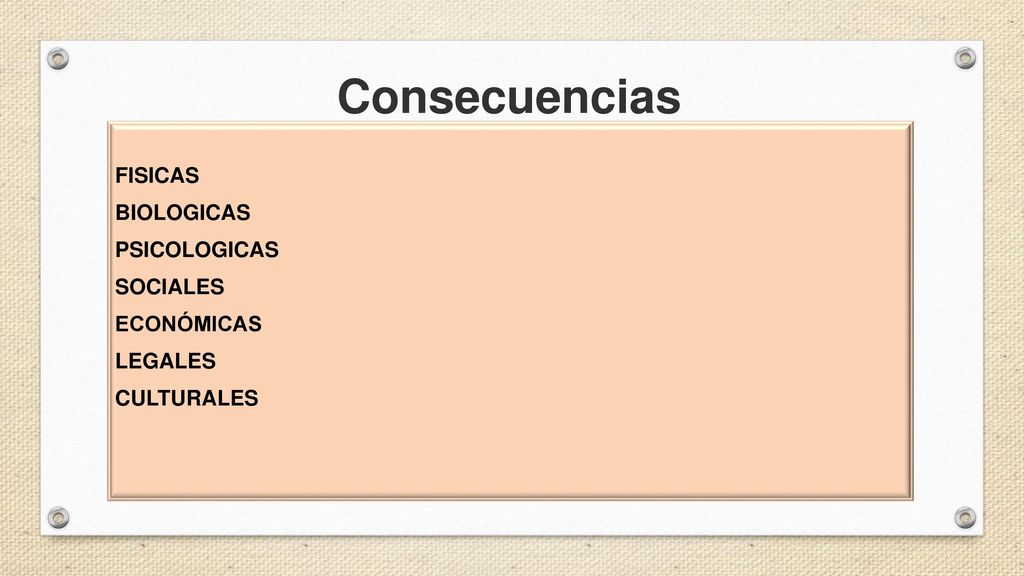 Consecuencias

FISICAS
BIOLOGICAS
PSICOLOGICAS
SOCIALES
ECONÓMICAS
LEGALES
CULTURALES